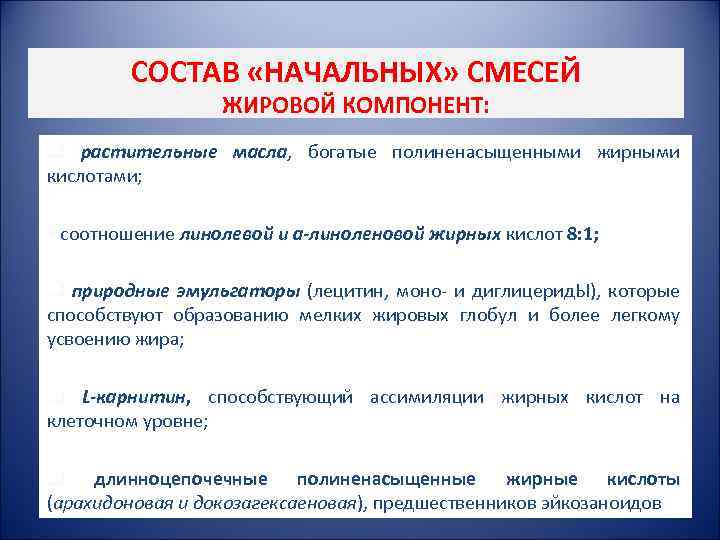 СОСТАВ «НАЧАЛЬНЫХ» СМЕСЕЙ
ЖИРОВОЙ КОМПОНЕНТ:

растительные масла, богатые полиненасыщенными жирными кислотами;

соотношение линолевой и а-линоленовой жирных кислот 8:1;

природные эмульгаторы (лецитин, моно- и диглицеридЫ), которые способствуют образованию мелких жировых глобул и более легкому усвоению жира;

L-карнитин, способствующий ассимиляции жирных кислот на клеточном уровне;

длинноцепочечные полиненасыщенные жирные кислоты (арахидоновая и докозагексаеновая), предшественников эйкозаноидов